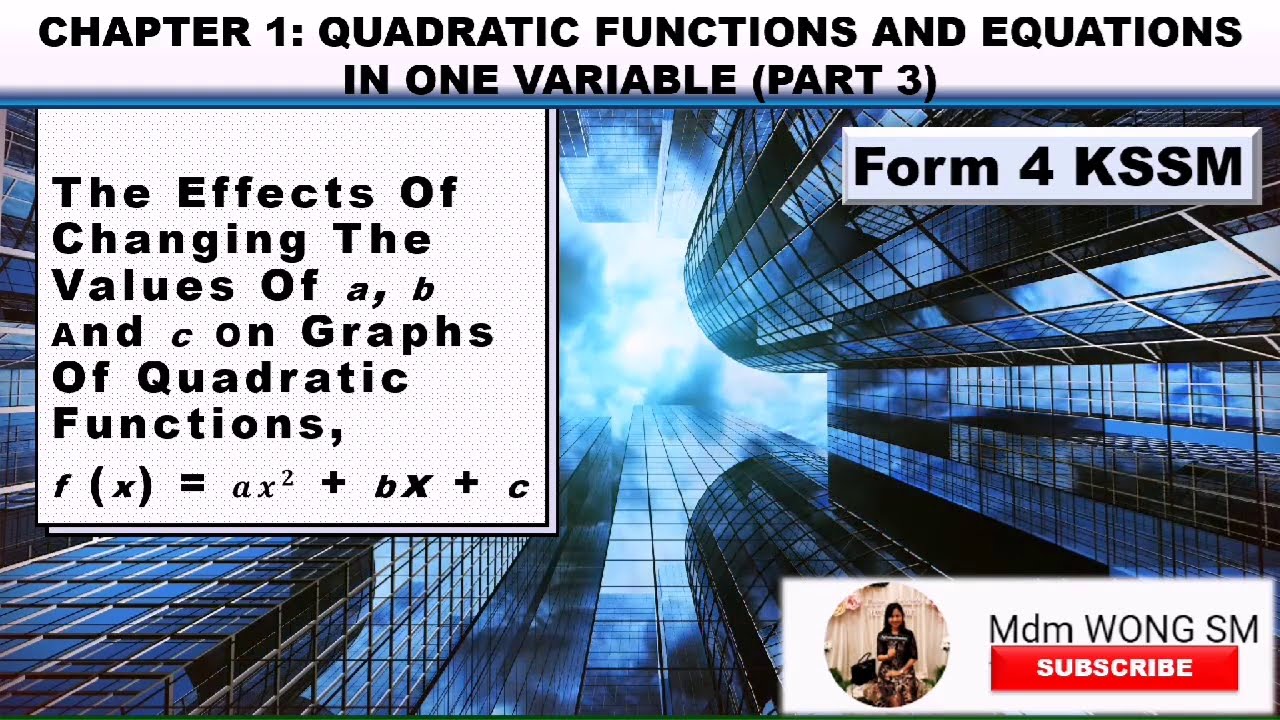 CHAPTER 1: QUADRATIC FUNCTIONS AND EQUATIONS IN ONE VARIABLE (PART 3)

The Effects Of Changing The Values Of $a$, $b$ And $c$ on Graphs Of Quadratic Functions,

$f(x) = ax^2 + bx + c$

Form 4 KSSM

Mdm WONG SM

SUBSCRIBE